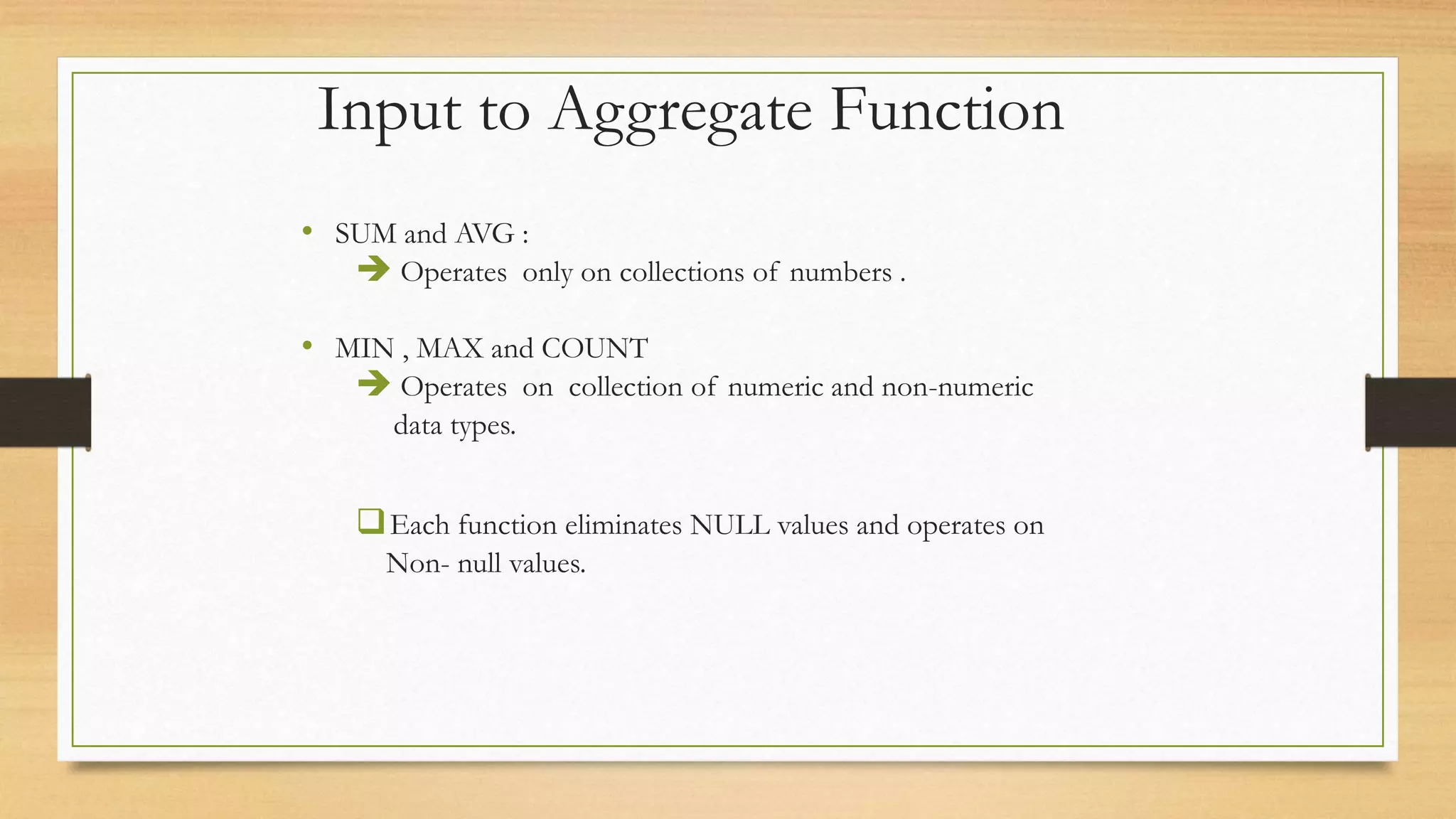 Input to Aggregate Function

• SUM and AVG :
➔ Operates only on collections of numbers .

• MIN , MAX and COUNT
➔ Operates on collection of numeric and non-numeric data types.

❑ Each function eliminates NULL values and operates on Non- null values.